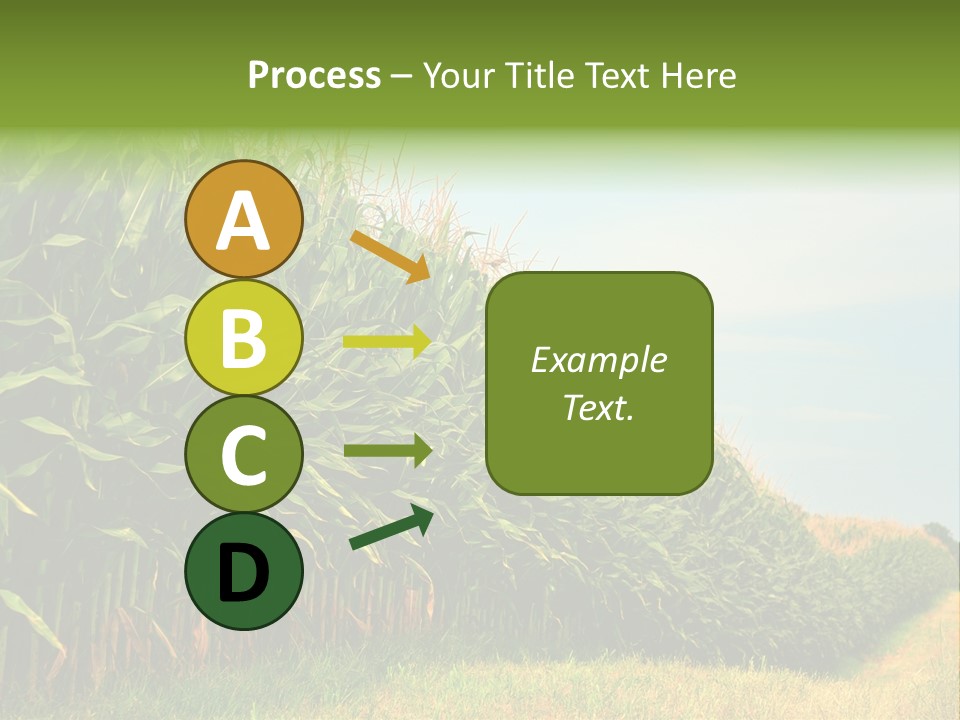 Process – Your Title Text Here

A

B

C

D

Example Text.